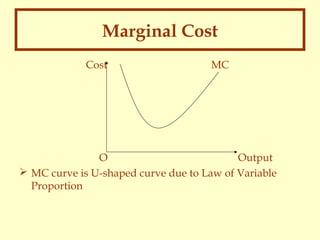 Marginal Cost

Cost

MC

O

Output

➢ MC curve is U-shaped curve due to Law of Variable Proportion